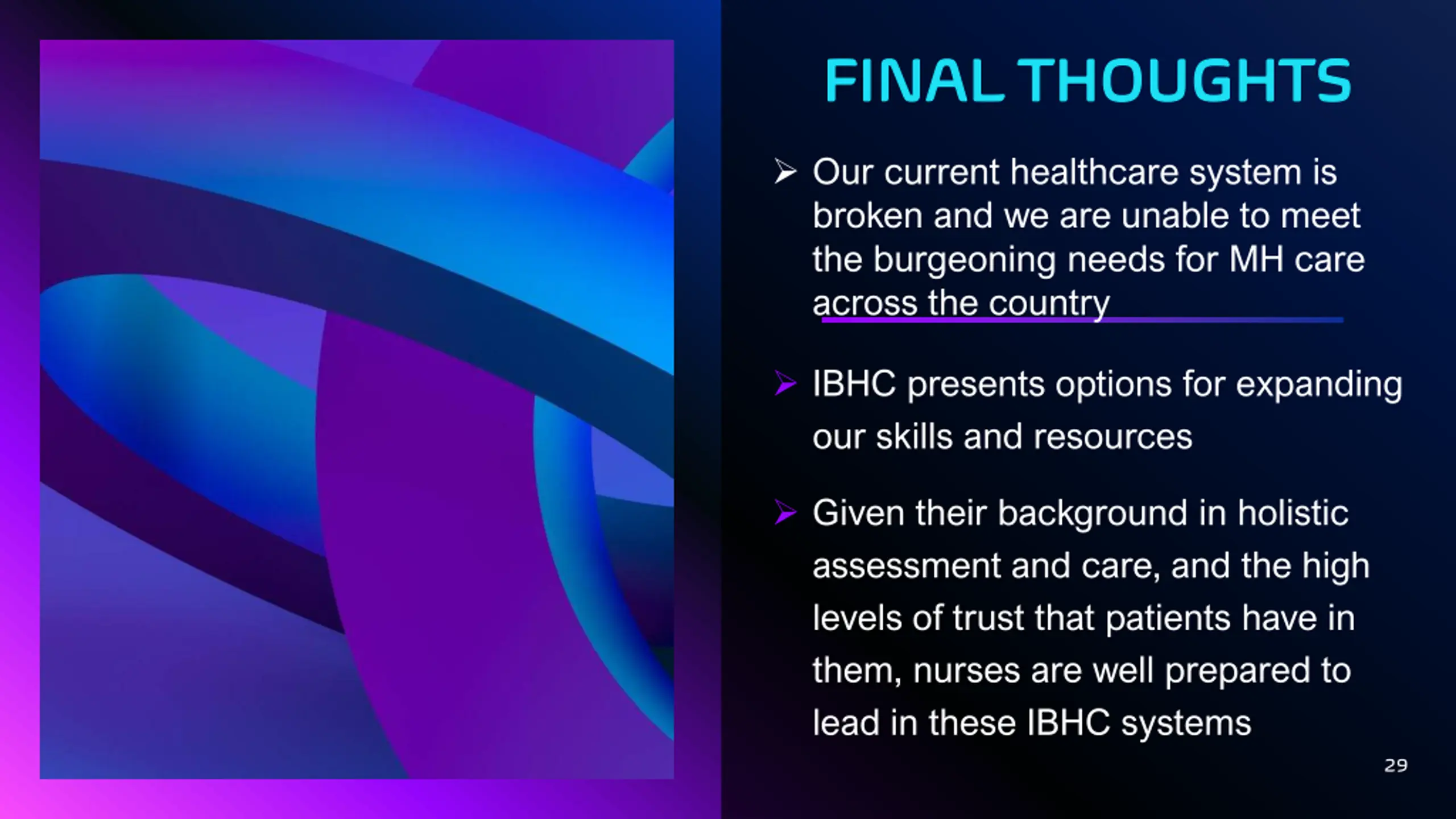 FINAL THOUGHTS

➢ Our current healthcare system is broken and we are unable to meet the burgeoning needs for MH care across the country

➢ IBHC presents options for expanding our skills and resources

➢ Given their background in holistic assessment and care, and the high levels of trust that patients have in them, nurses are well prepared to lead in these IBHC systems

29